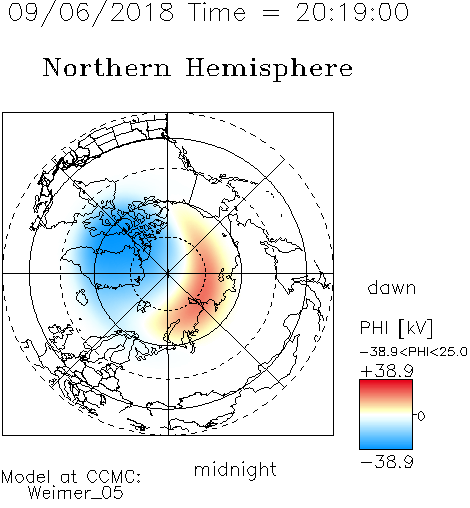 09/06/2018 Time = 20:19:00

Northern Hemisphere

dawn

PHI [kV]

−38.9<PHI<25.0

+38.9

0

−38.9

midnight

Model at CCMC:
Weimer_05